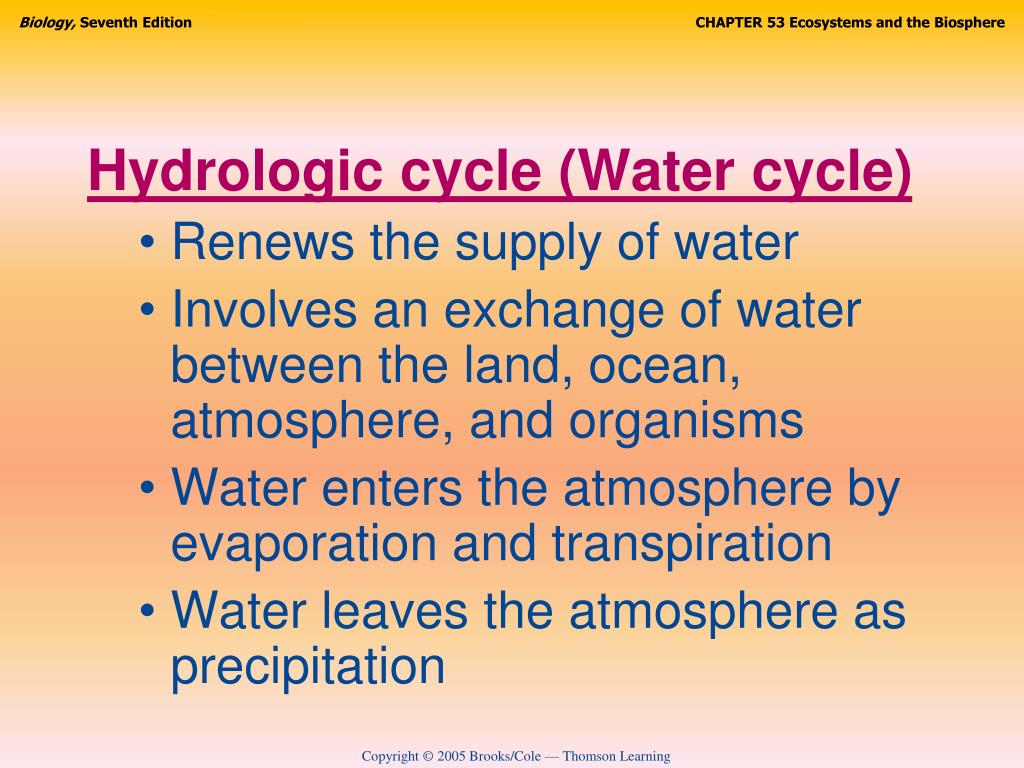 Biology, Seventh Edition

CHAPTER 53 Ecosystems and the Biosphere

Hydrologic cycle (Water cycle)

• Renews the supply of water
• Involves an exchange of water between the land, ocean, atmosphere, and organisms
• Water enters the atmosphere by evaporation and transpiration
• Water leaves the atmosphere as precipitation

Copyright © 2005 Brooks/Cole — Thomson Learning